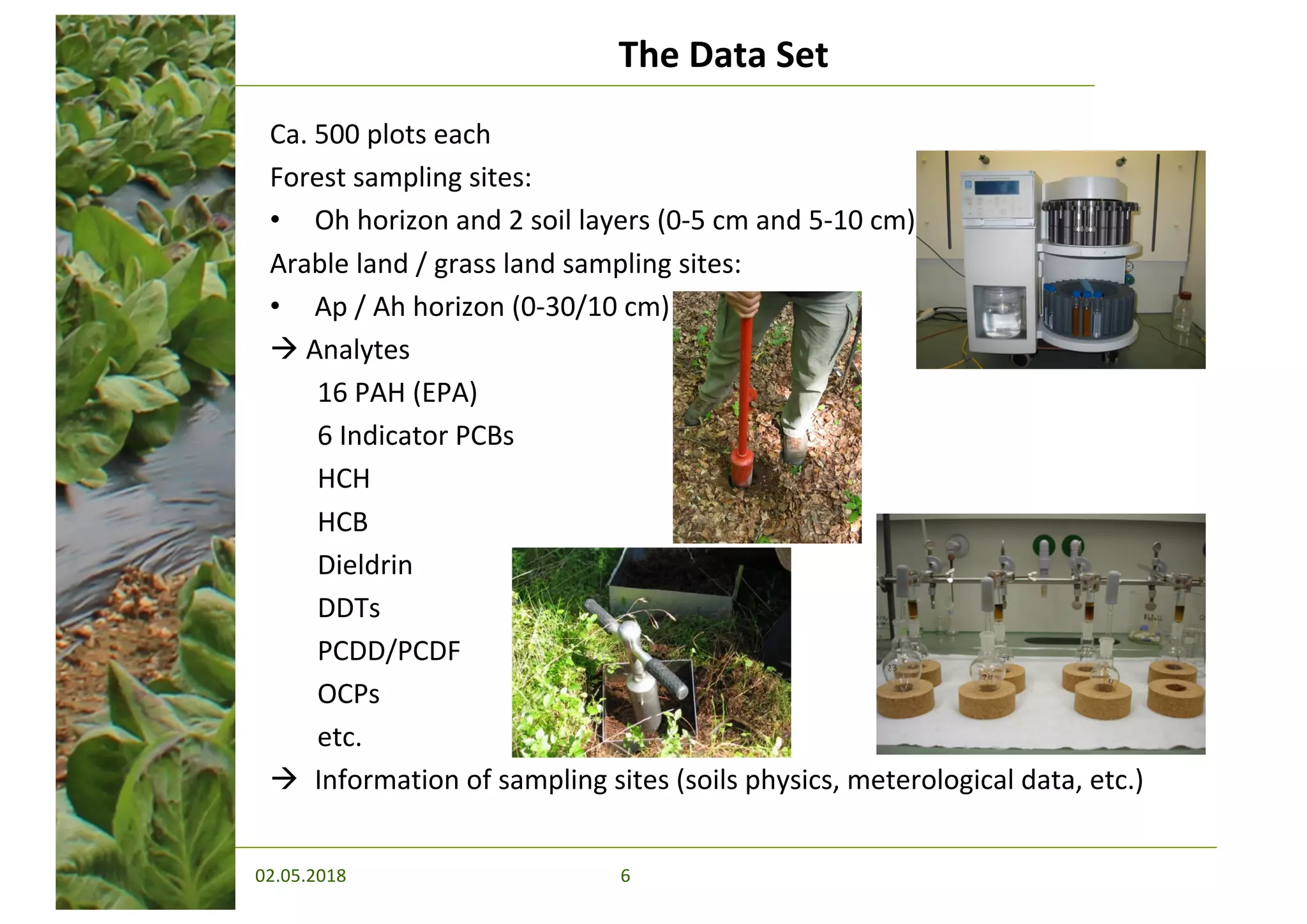 The Data Set

Ca. 500 plots each

Forest sampling sites:

• Oh horizon and 2 soil layers (0-5 cm and 5-10 cm)

Arable land / grass land sampling sites:

• Ap / Ah horizon (0-30/10 cm)

→ Analytes

16 PAH (EPA)

6 Indicator PCBs

HCH

HCB

Dieldrin

DDTs

PCDD/PCDF

OCPs

etc.

→ Information of sampling sites (soils physics, meterological data, etc.)

02.05.2018

6